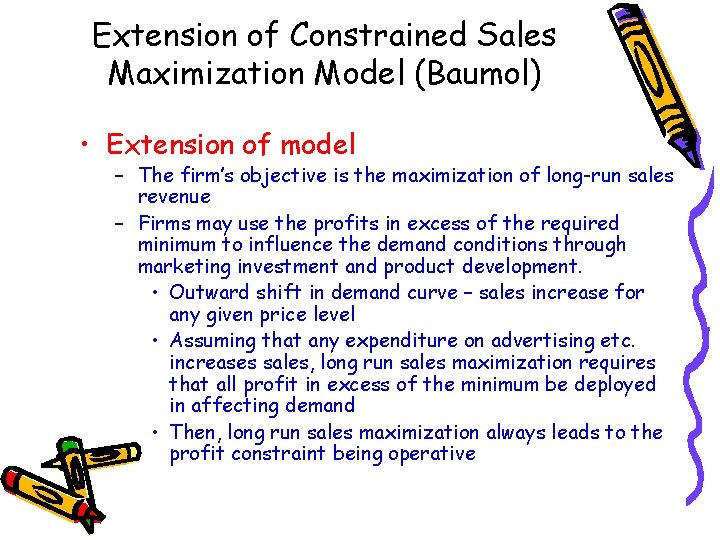 Extension of Constrained Sales Maximization Model (Baumol)

• Extension of model
– The firm's objective is the maximization of long-run sales revenue
– Firms may use the profits in excess of the required minimum to influence the demand conditions through marketing investment and product development.
• Outward shift in demand curve – sales increase for any given price level
• Assuming that any expenditure on advertising etc. increases sales, long run sales maximization requires that all profit in excess of the minimum be deployed in affecting demand
• Then, long run sales maximization always leads to the profit constraint being operative